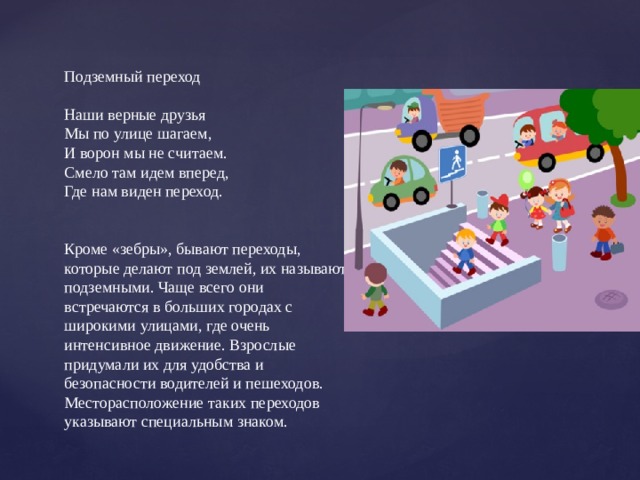 Подземный переход

Наши верные друзья
Мы по улице шагаем,
И ворон мы не считаем.
Смело там идем вперед,
Где нам виден переход.

Кроме «зебры», бывают переходы, которые делают под землей, их называют подземными. Чаще всего они встречаются в больших городах с широкими улицами, где очень интенсивное движение. Взрослые придумали их для удобства и безопасности водителей и пешеходов. Месторасположение таких переходов указывают специальным знаком.